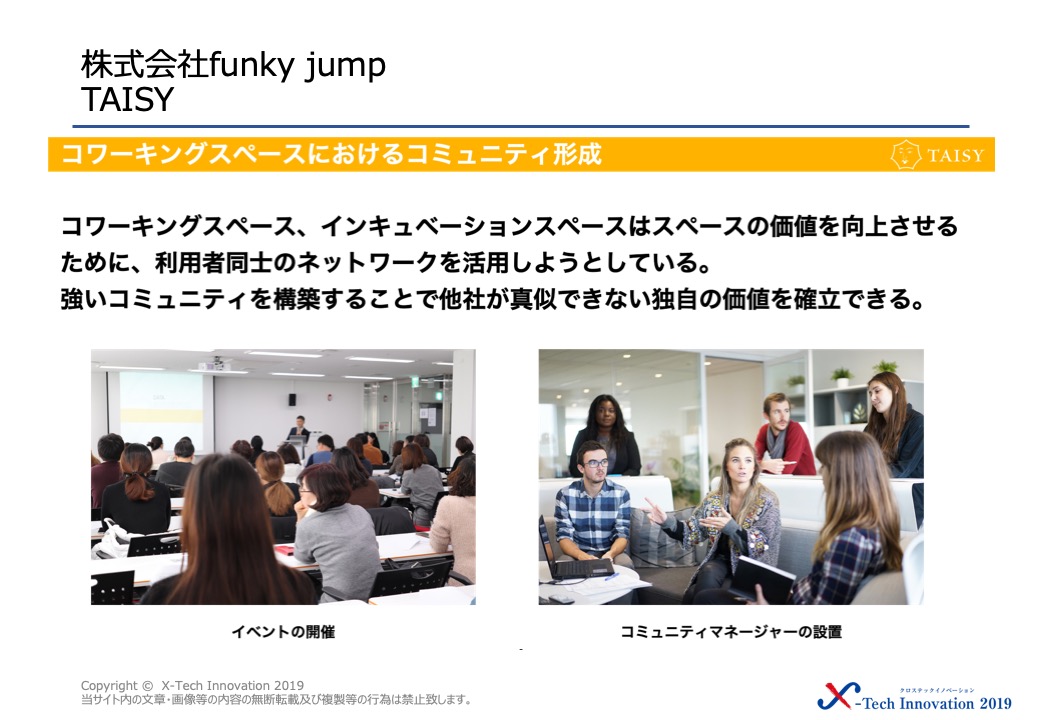 株式会社funky jump
TAISY

コワーキングスペースにおけるコミュニティ形成

TAISY

コワーキングスペース、インキュベーションスペースはスペースの価値を向上させるために、利用者同士のネットワークを活用しようとしている。
強いコミュニティを構築することで他社が真似できない独自の価値を確立できる。

イベントの開催

コミュニティマネージャーの設置

Copyright © X-Tech Innovation 2019
当サイト内の文章・画像等の内容の無断転載及び複製等の行為は禁止致します。

クロステックイノベーション
X-Tech Innovation 2019